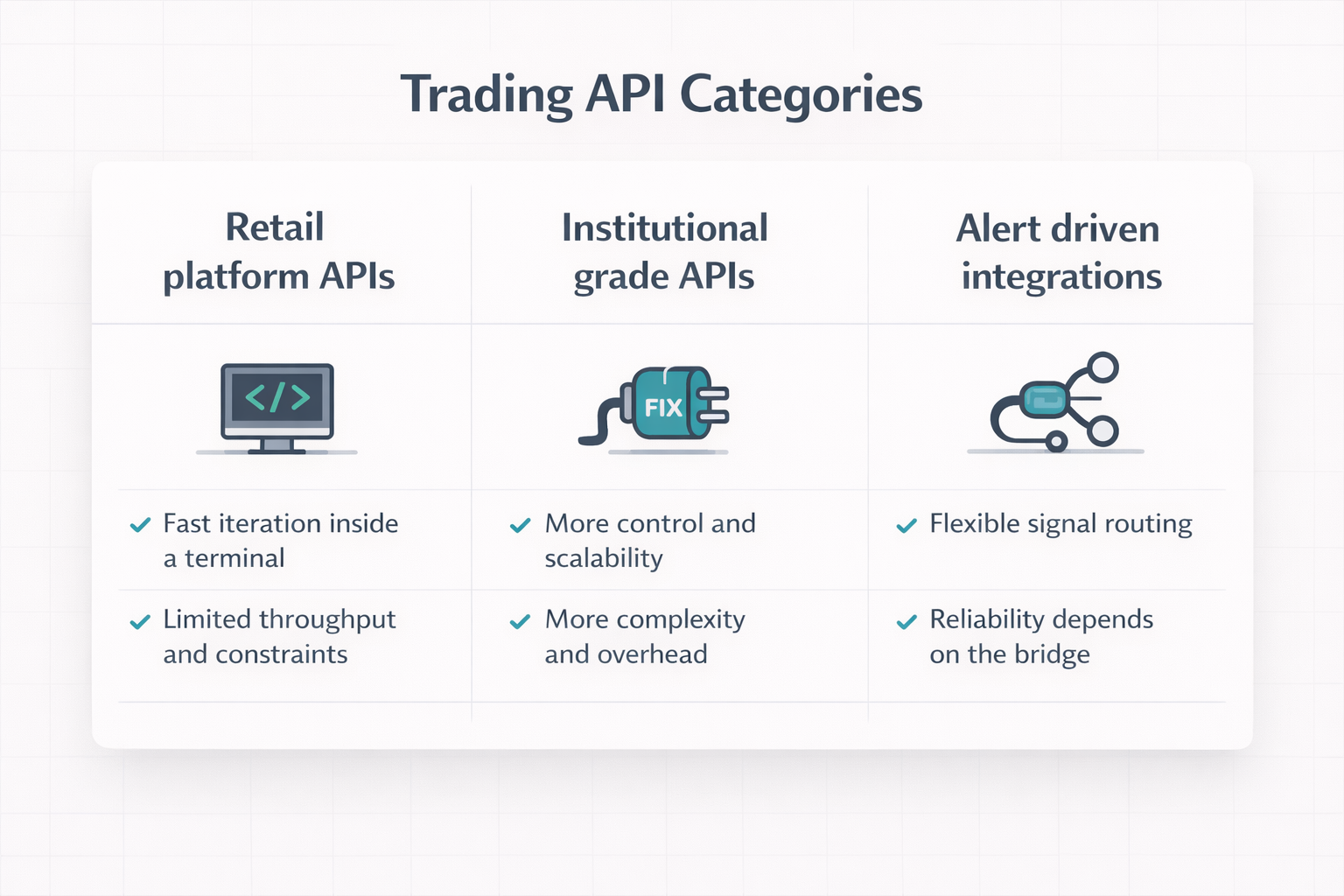 Trading API Categories

| Retail platform APIs | Institutional grade APIs | Alert driven integrations |
|---|---|---|
| </> | FIX | |
| ✓ Fast iteration inside a terminal | ✓ More control and scalability | ✓ Flexible signal routing |
| ✓ Limited throughput and constraints | ✓ More complexity and overhead | ✓ Reliability depends on the bridge |